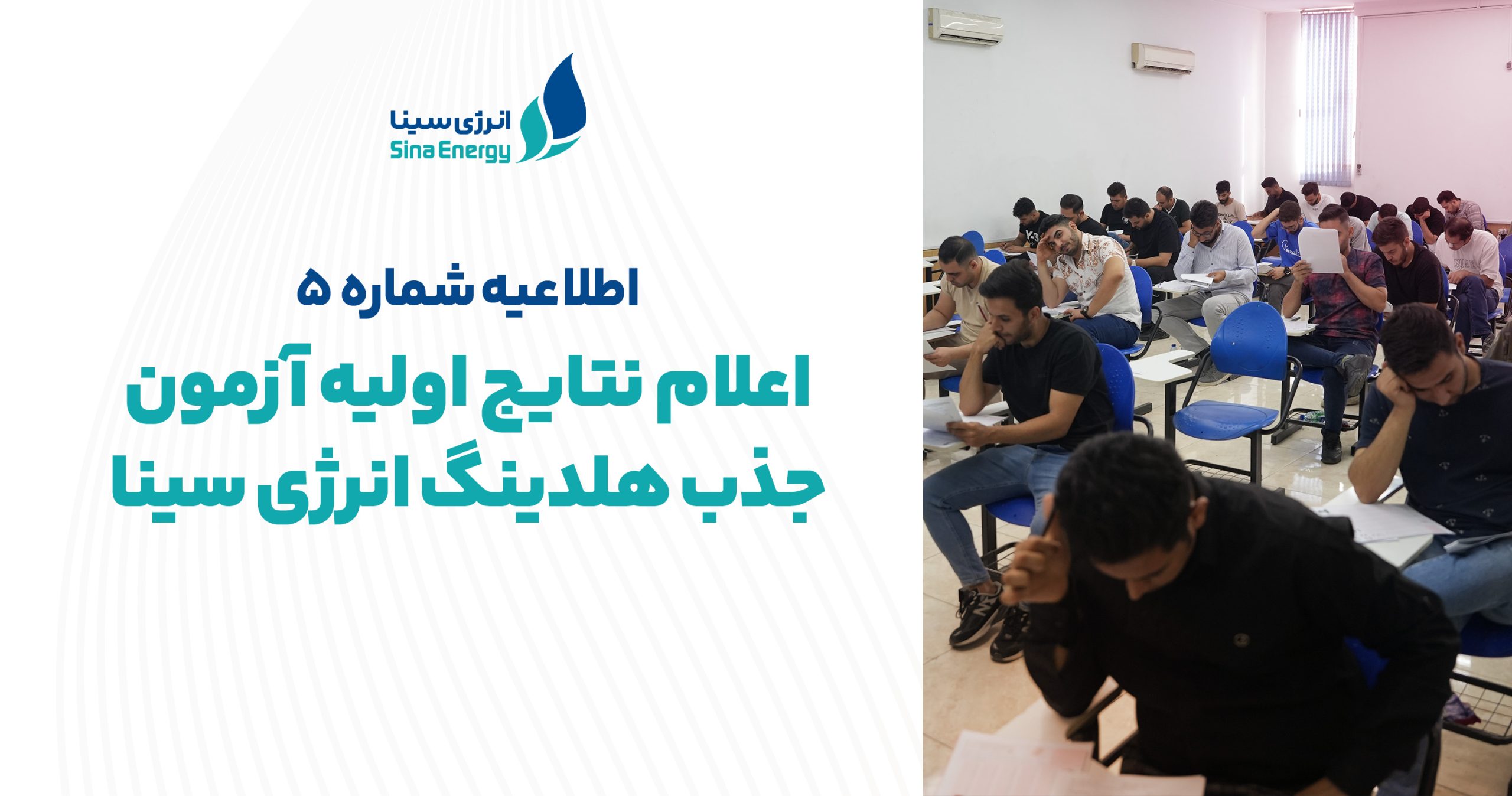 انرژی سینا
Sina Energy

اطلاعیه شماره ۵

اعلام نتایج اولیه آزمون جذب هلدینگ انرژی سینا